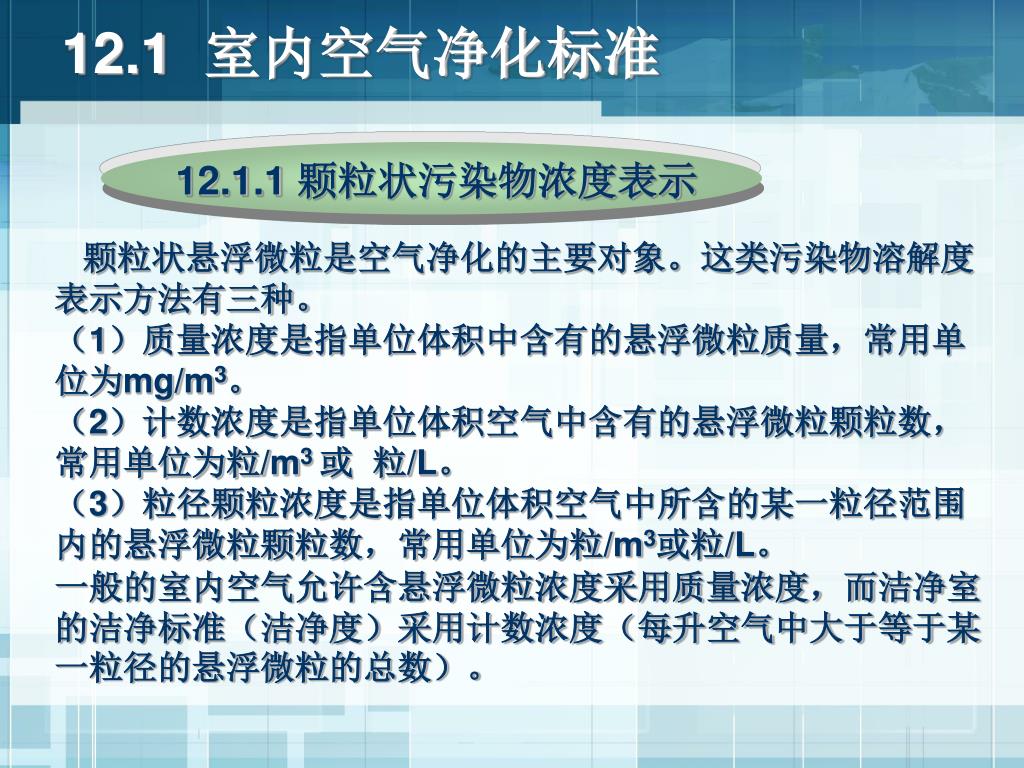 12.1 室内空气净化标准

12.1.1 颗粒状污染物浓度表示

颗粒状悬浮微粒是空气净化的主要对象。这类污染物溶解度表示方法有三种。

（1）质量浓度是指单位体积中含有的悬浮微粒质量，常用单位为mg/m$^3$。

（2）计数浓度是指单位体积空气中含有的悬浮微粒颗粒数，常用单位为粒/m$^3$ 或 粒/L。

（3）粒径颗粒浓度是指单位体积空气中所含的某一粒径范围内的悬浮微粒颗粒数，常用单位为粒/m$^3$或粒/L。

一般的室内空气允许含悬浮微粒浓度采用质量浓度，而洁净室的洁净标准（洁净度）采用计数浓度（每升空气中大于等于某一粒径的悬浮微粒的总数）。